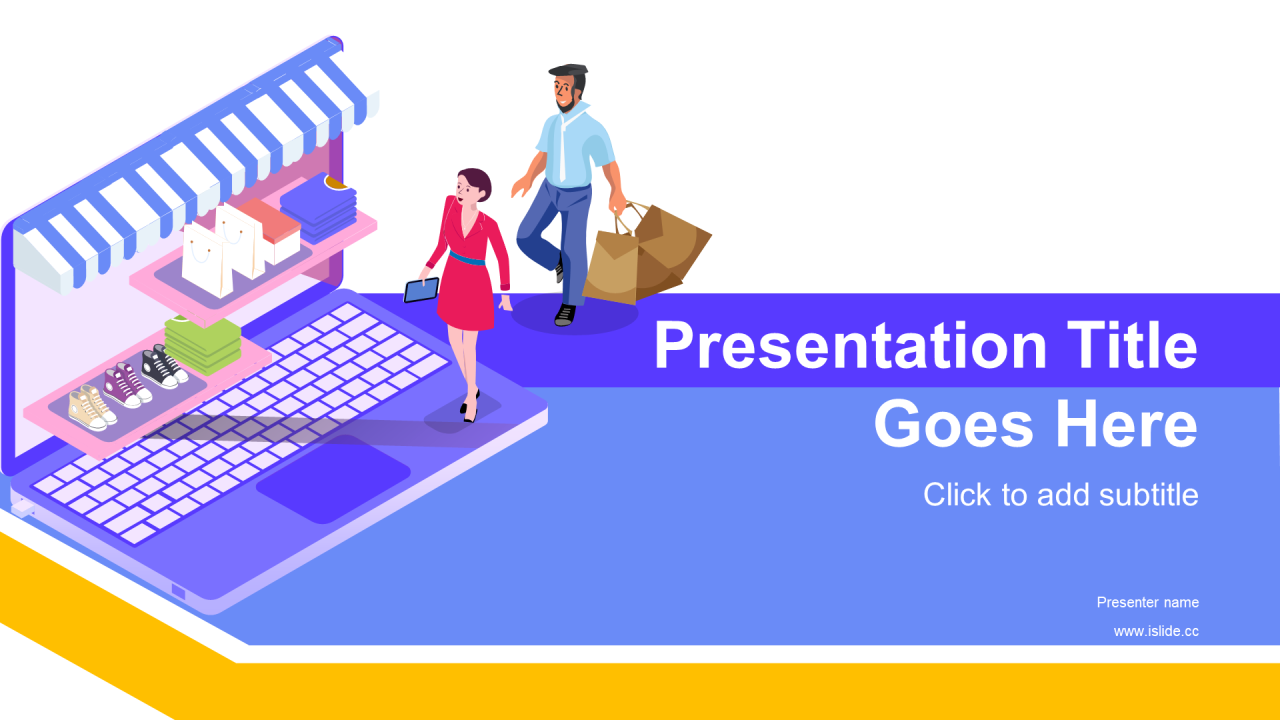 Presentation Title Goes Here

Click to add subtitle

Presenter name

www.islide.cc